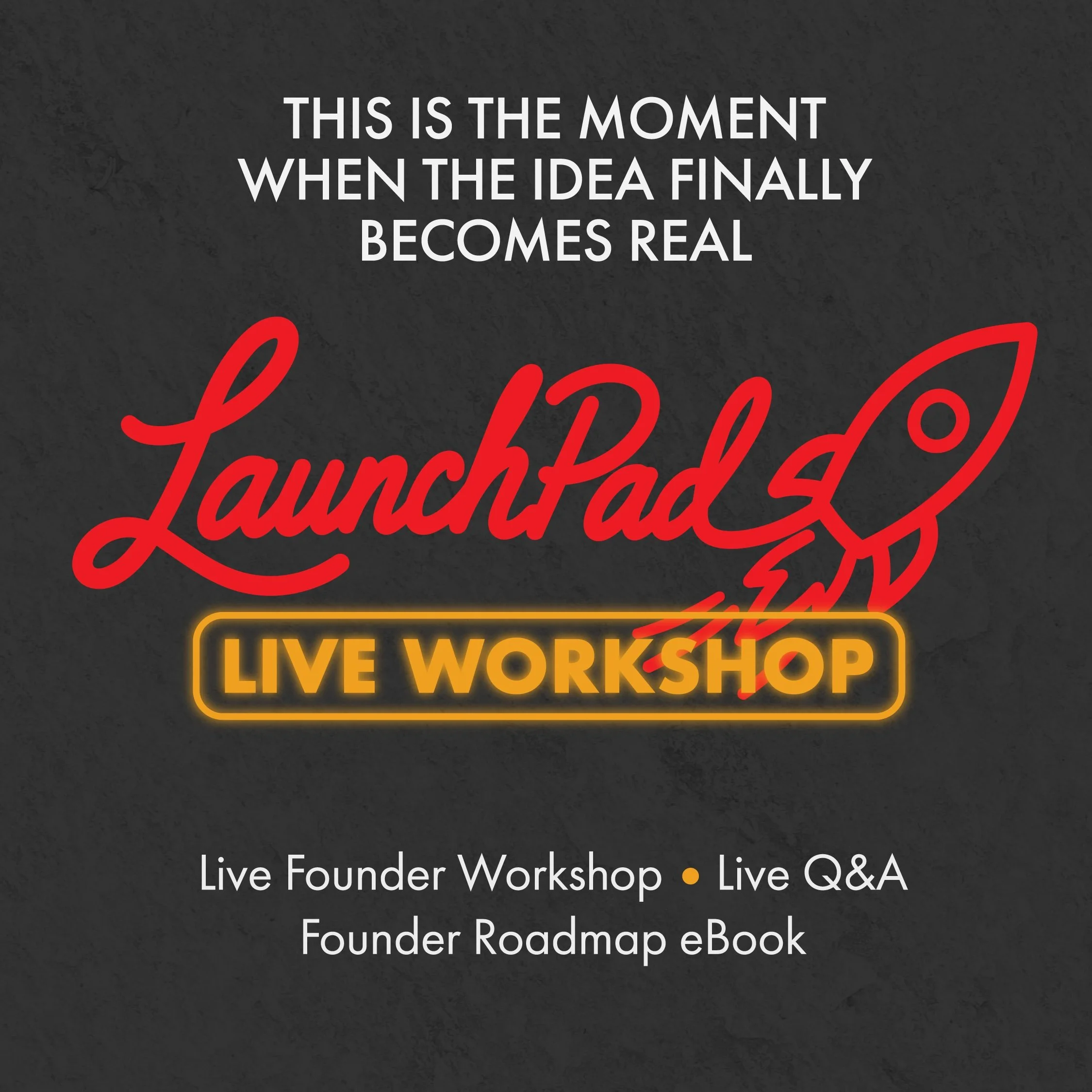 THIS IS THE MOMENT WHEN THE IDEA FINALLY BECOMES REAL

LaunchPad

LIVE WORKSHOP

Live Founder Workshop • Live Q&A
Founder Roadmap eBook